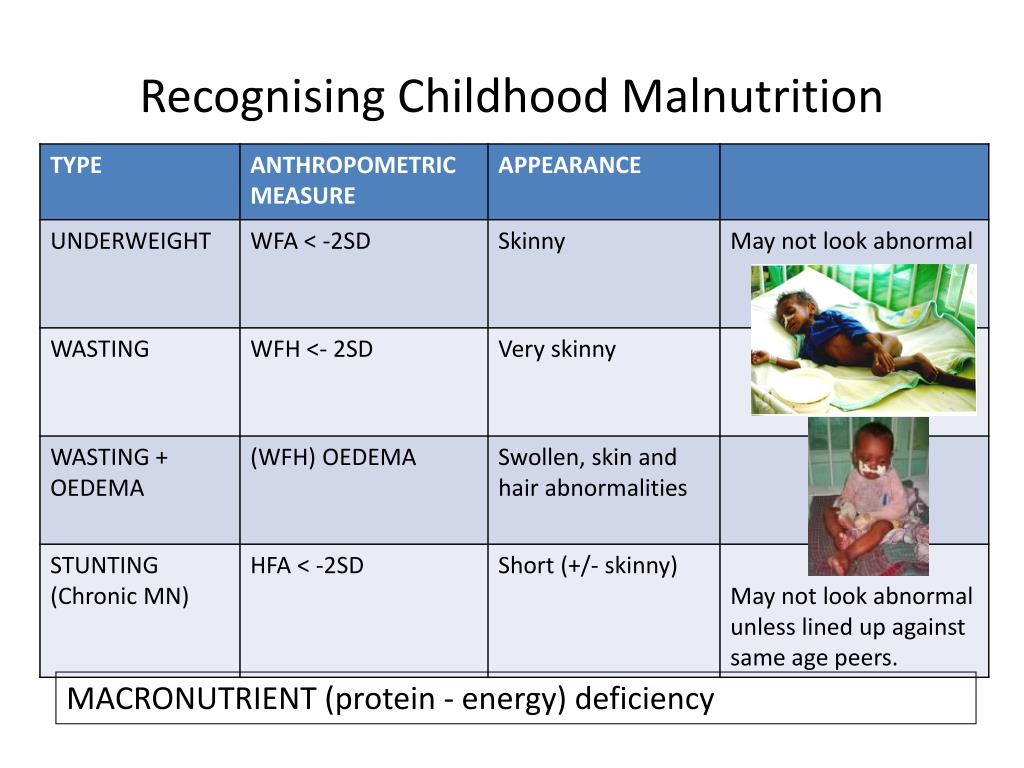 Recognising Childhood Malnutrition

| TYPE | ANTHROPOMETRIC MEASURE | APPEARANCE | |
|---|---|---|---|
| UNDERWEIGHT | WFA < -2SD | Skinny | May not look abnormal |
| WASTING | WFH <- 2SD | Very skinny | |
| WASTING + OEDEMA | (WFH) OEDEMA | Swollen, skin and hair abnormalities | |
| STUNTING (Chronic MN) | HFA < -2SD | Short (+/- skinny) | May not look abnormal unless lined up against same age peers. |

MACRONUTRIENT (protein - energy) deficiency